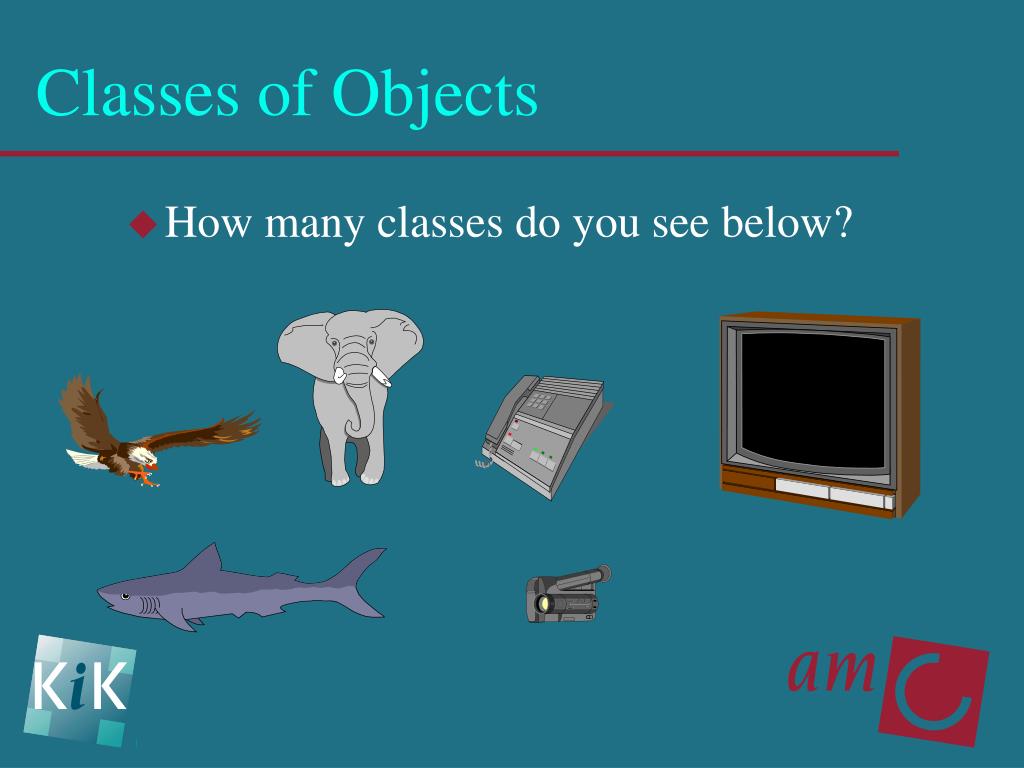 Classes of Objects

How many classes do you see below?

KiK

amc